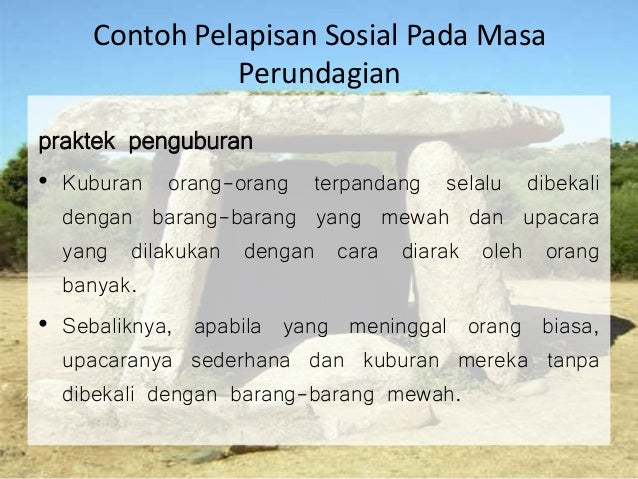 Contoh Pelapisan Sosial Pada Masa Perundagian

praktek penguburan

• Kuburan orang-orang terpandang selalu dibekali dengan barang-barang yang mewah dan upacara yang dilakukan dengan cara diarak oleh orang banyak.

• Sebaliknya, apabila yang meninggal orang biasa, upacaranya sederhana dan kuburan mereka tanpa dibekali dengan barang-barang mewah.